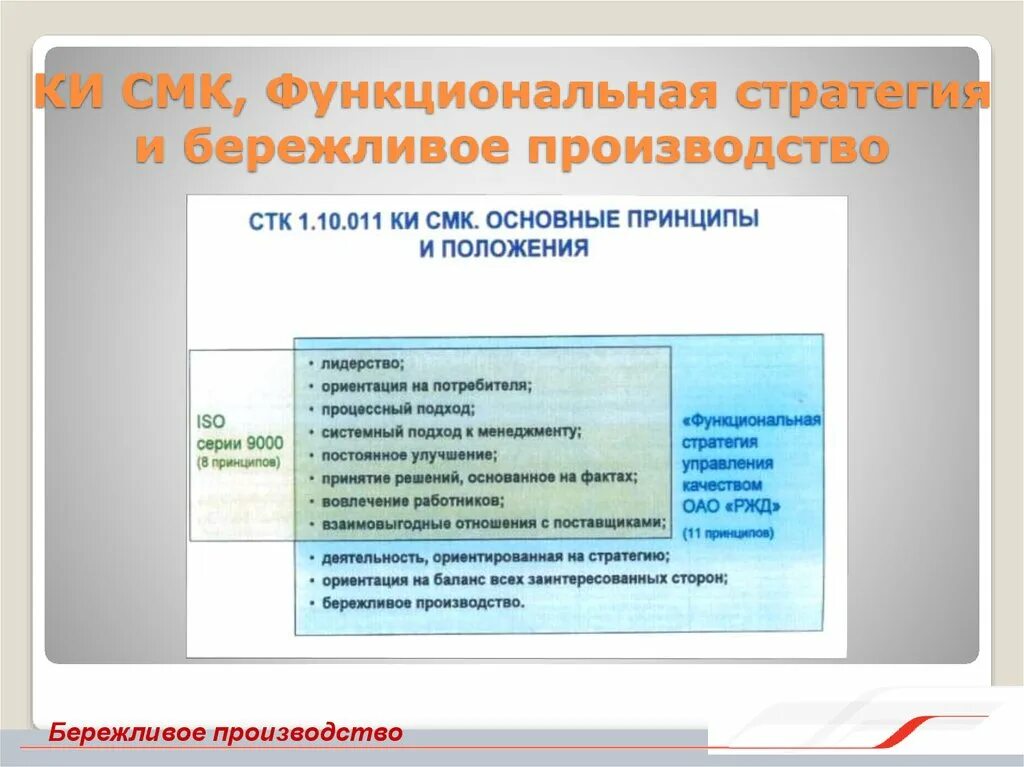 КИ СМК, Функциональная стратегия и бережливое производство

СТК 1.10.011 КИ СМК. ОСНОВНЫЕ ПРИНЦИПЫ И ПОЛОЖЕНИЯ

ISO серии 9000 (8 принципов)

• лидерство;
• ориентация на потребителя;
• процессный подход;
• системный подход к менеджменту;
• постоянное улучшение;
• принятие решений, основанное на фактах;
• вовлечение работников;
• взаимовыгодные отношения с поставщиками;
• деятельность, ориентированная на стратегию;
• ориентация на баланс всех заинтересованных сторон;
• бережливое производство.

«Функциональная стратегия управления качеством ОАО «РЖД» (11 принципов)

Бережливое производство